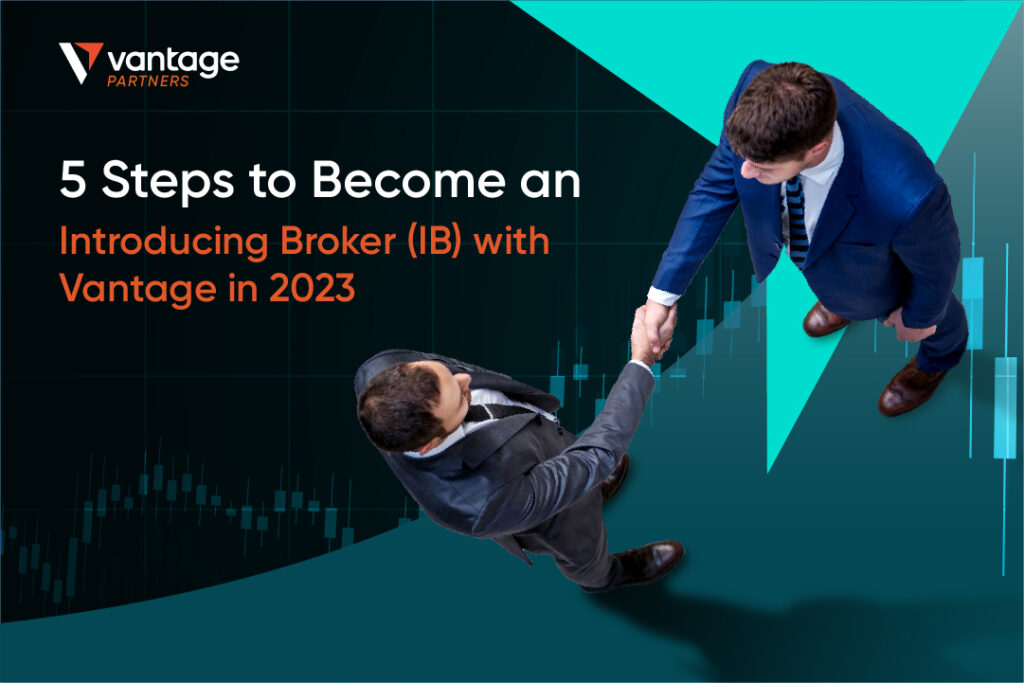 vantage
PARTNERS

5 Steps to Become an
Introducing Broker (IB) with Vantage in 2023